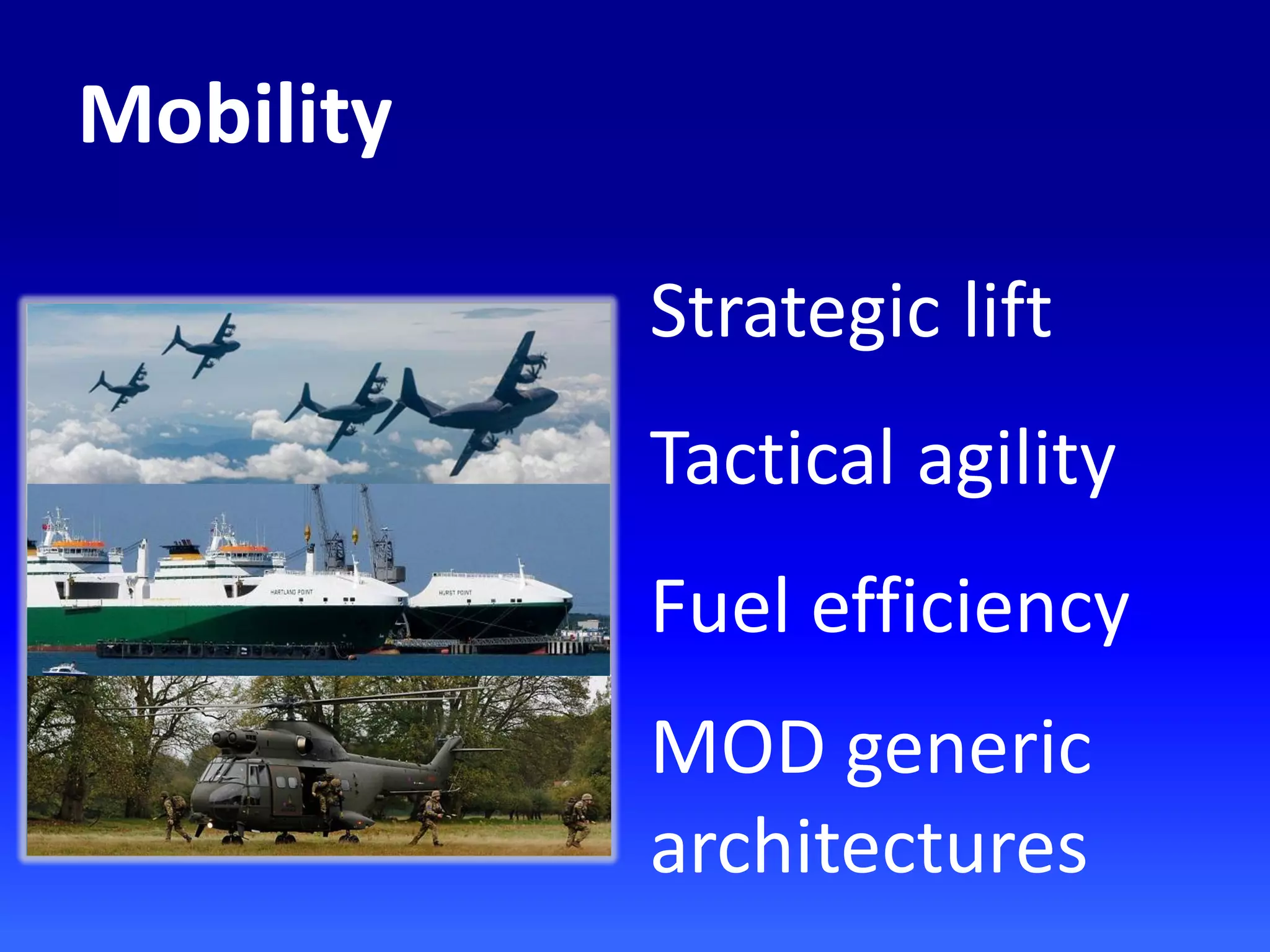 Mobility

HARTLAND POINT

HURST POINT

Strategic lift

Tactical agility

Fuel efficiency

MOD generic architectures